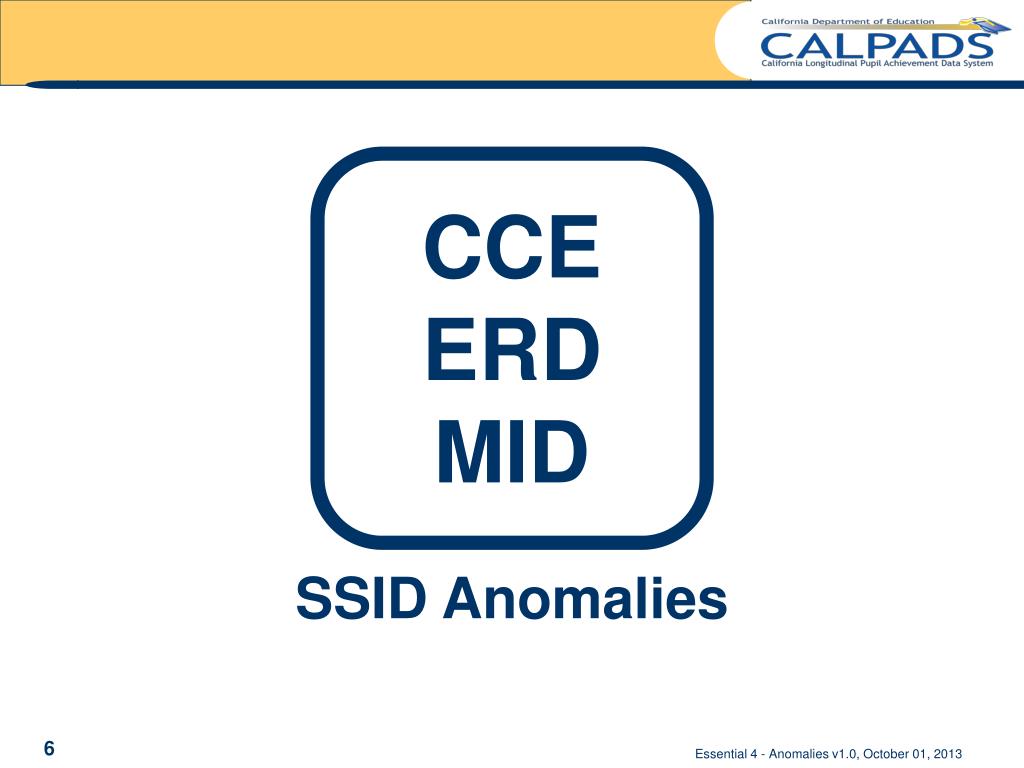 California Department of Education
CALPADS
California Longitudinal Pupil Achievement Data System

CCE
ERD
MID

SSID Anomalies

6

Essential 4 - Anomalies v1.0, October 01, 2013